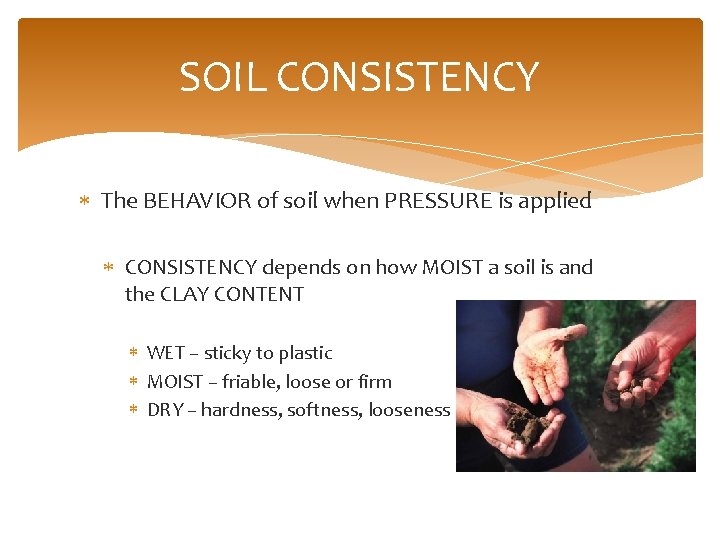 SOIL CONSISTENCY

* The BEHAVIOR of soil when PRESSURE is applied

* CONSISTENCY depends on how MOIST a soil is and the CLAY CONTENT

* WET – sticky to plastic
* MOIST – friable, loose or firm
* DRY – hardness, softness, looseness